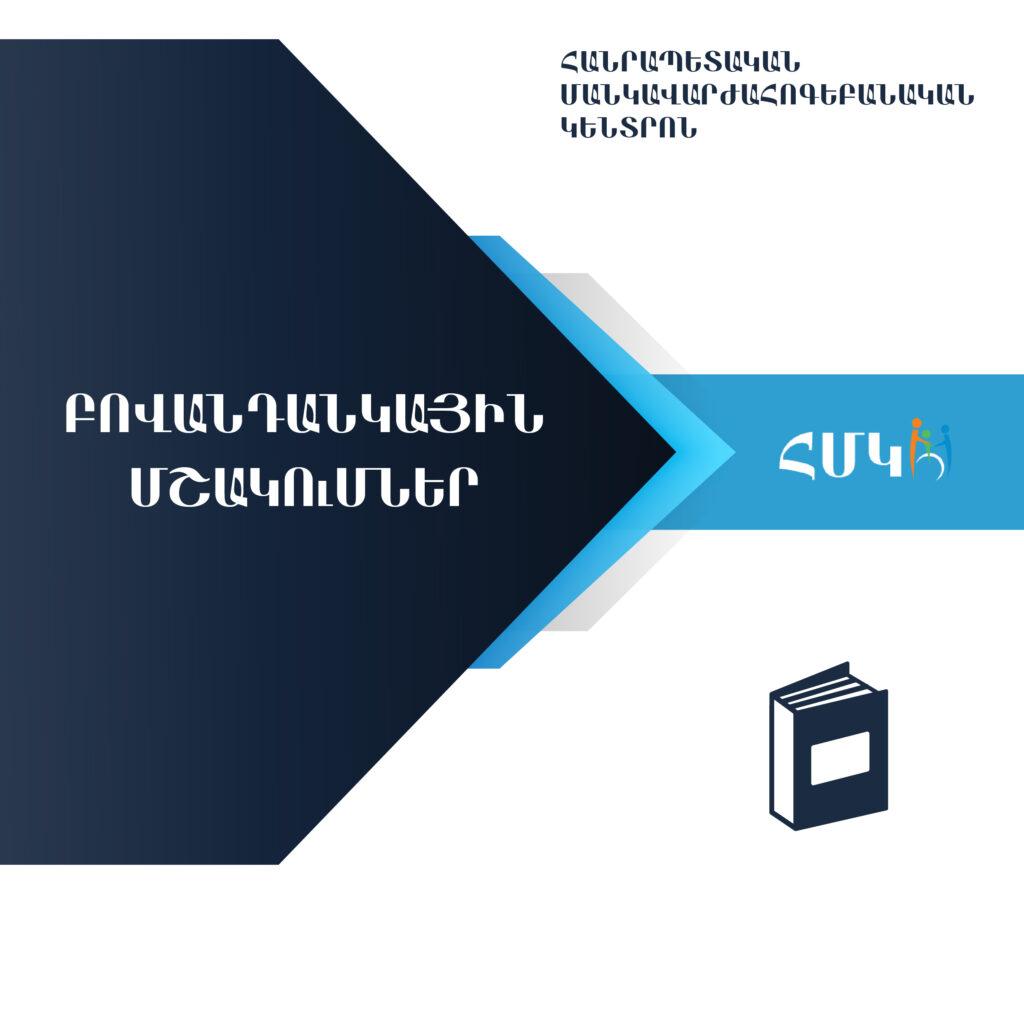 ՀԱՆՐԱՊԵՏԱԿԱՆ ՄԱՆԿԱՎԱՐԺԱՀՈԳԵԲԱՆԱԿԱՆ ԿԵՆՏՐՈՆ

ԲՈՎԱՆԴԱԿԱՅԻՆ ՄՇԱԿՈՒՄՆԵՐ

ՀՄԿ